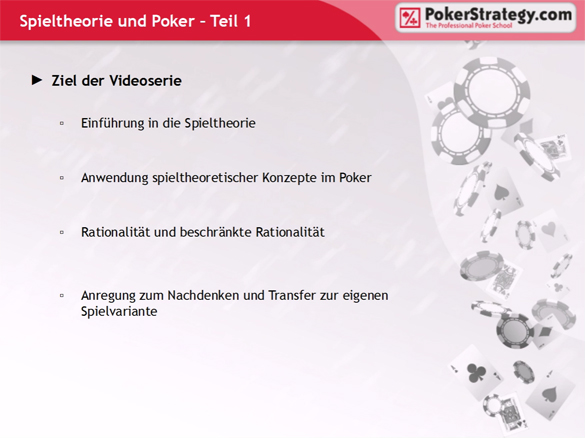 Spieltheorie und Poker – Teil 1

PokerStrategy.com
The Professional Poker School

► Ziel der Videoserie

▫ Einführung in die Spieltheorie

▫ Anwendung spieltheoretischer Konzepte im Poker

▫ Rationalität und beschränkte Rationalität

▫ Anregung zum Nachdenken und Transfer zur eigenen Spielvariante